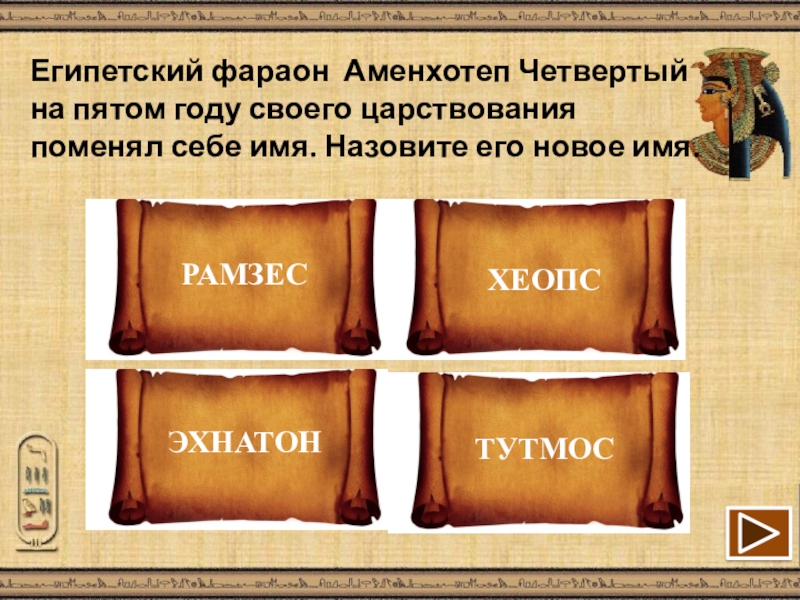 Египетский фараон Аменхотеп Четвертый на пятом году своего царствования поменял себе имя. Назовите его новое имя.

РАМЗЕС

ХЕОПС

ЭХНАТОН

ТУТМОС